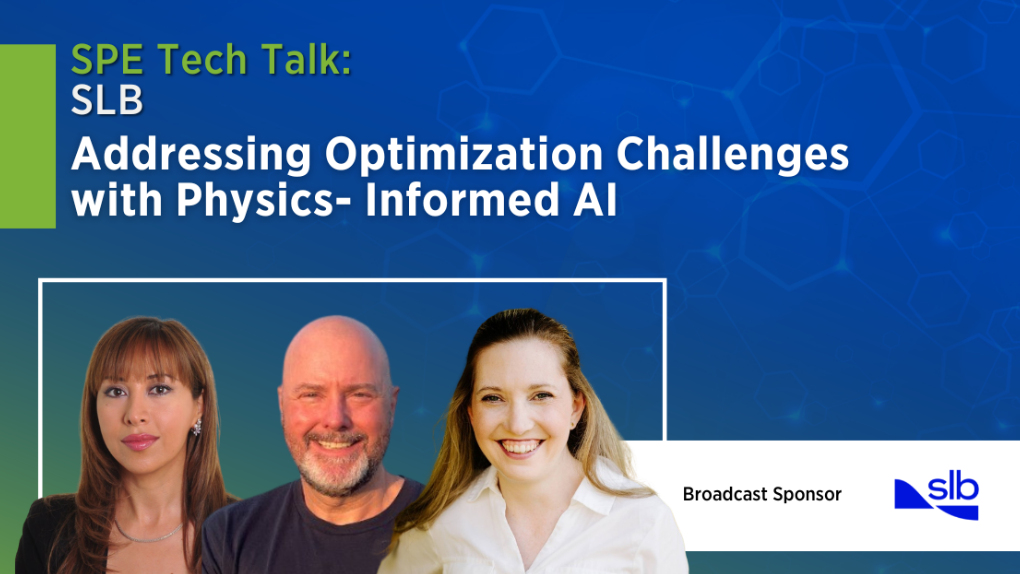 SPE Tech Talk:
SLB
Addressing Optimization Challenges with Physics- Informed AI

Broadcast Sponsor

slb